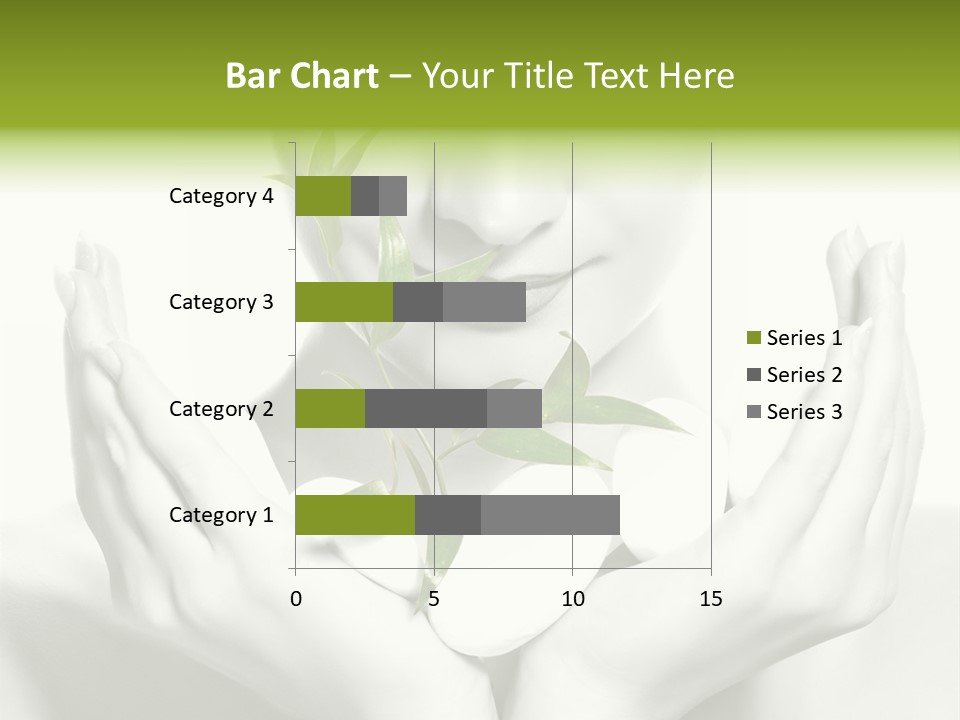 Bar Chart – Your Title Text Here

Category 4
Category 3
Category 2
Category 1

0
5
10
15

Series 1
Series 2
Series 3